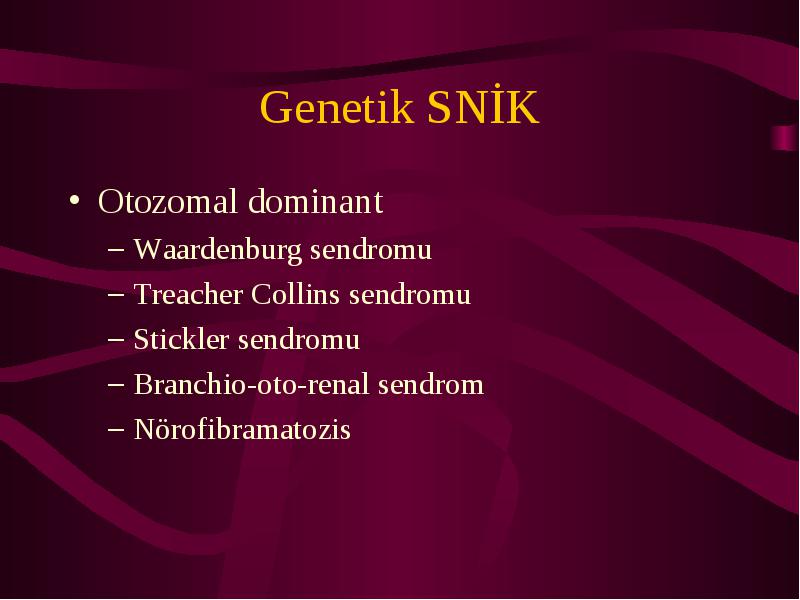 Genetik SNİK

• Otozomal dominant
– Waardenburg sendromu
– Treacher Collins sendromu
– Stickler sendromu
– Branchio-oto-renal sendrom
– Nörofibramatozis